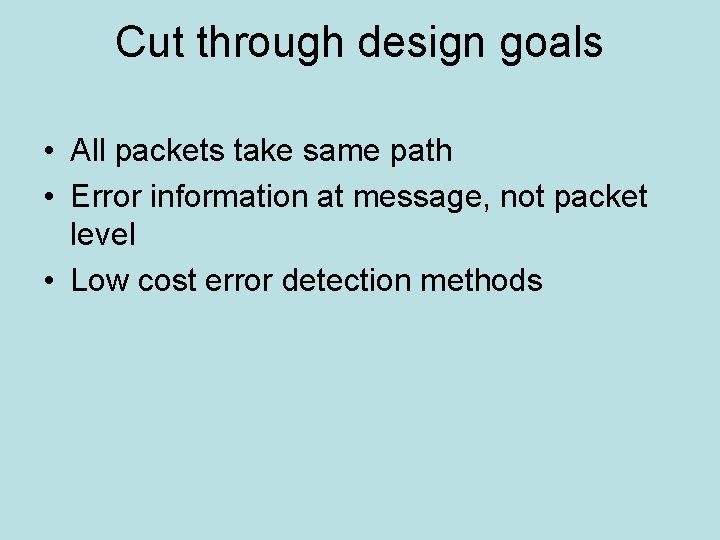 Cut through design goals

• All packets take same path
• Error information at message, not packet level
• Low cost error detection methods